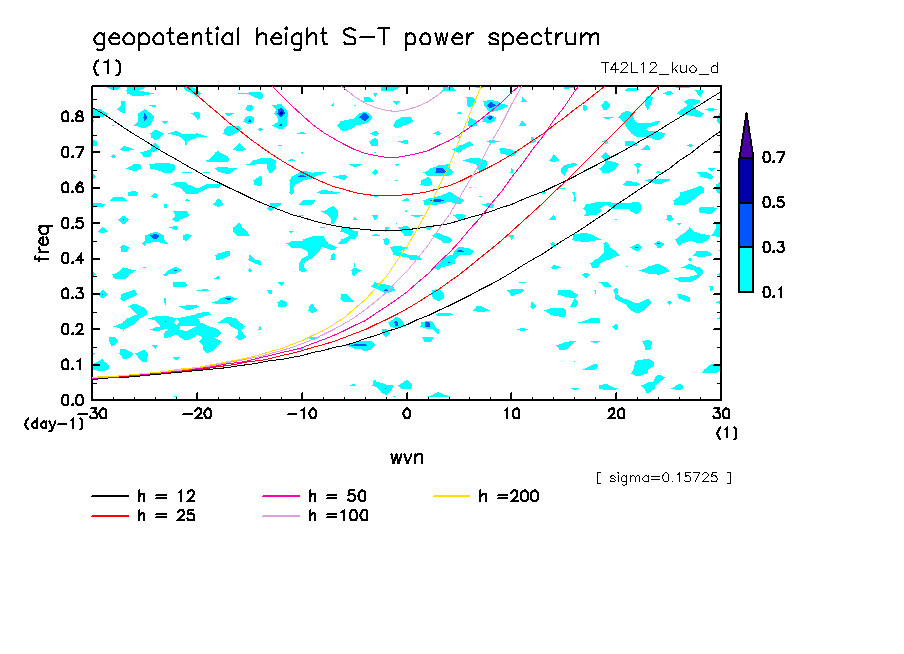 geopotential height S-T power spectrum

(1)

T42L12_kuo_d

freq

0.8
0.7
0.6
0.5
0.4
0.3
0.2
0.1
0.0
(day-1)

-30 -20 -10 0 10 20 30
(1)

wvn

0.7
0.5
0.3
0.1

[ sigma=0.15725 ]

h = 12
h = 25
h = 50
h =100
h =200